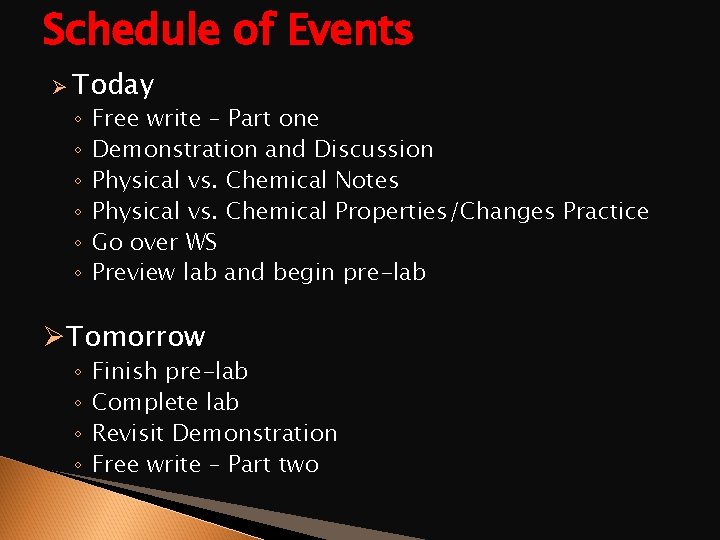 Schedule of Events

➢ Today
◦ Free write – Part one
◦ Demonstration and Discussion
◦ Physical vs. Chemical Notes
◦ Physical vs. Chemical Properties/Changes Practice
◦ Go over WS
◦ Preview lab and begin pre-lab

➢ Tomorrow
◦ Finish pre-lab
◦ Complete lab
◦ Revisit Demonstration
◦ Free write – Part two